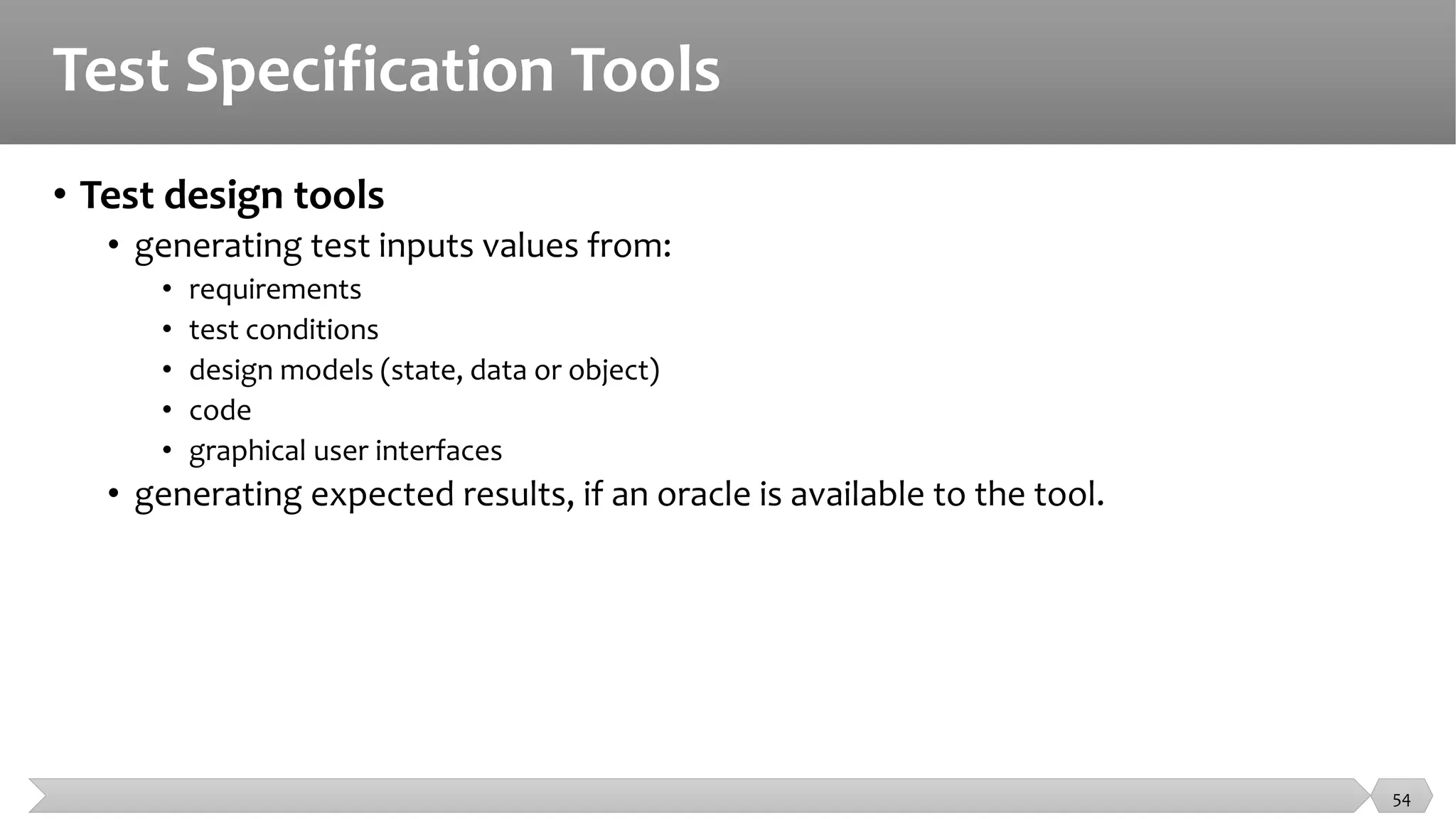 Test Specification Tools

• Test design tools
  • generating test inputs values from:
    • requirements
    • test conditions
    • design models (state, data or object)
    • code
    • graphical user interfaces
  • generating expected results, if an oracle is available to the tool.

54